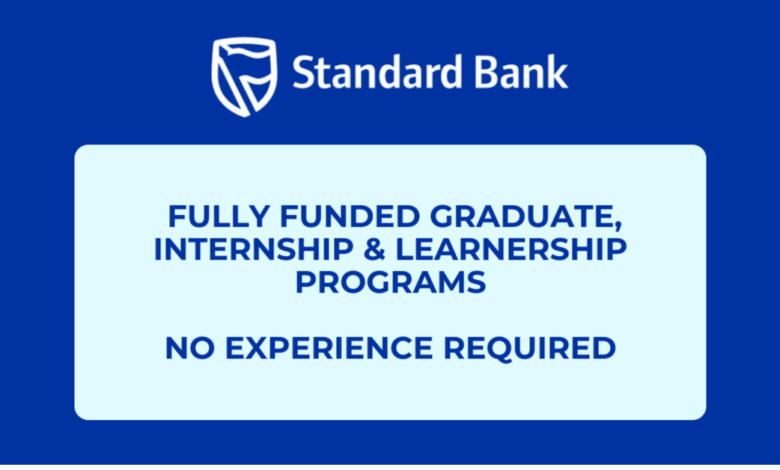 Standard Bank

FULLY FUNDED GRADUATE, INTERNSHIP & LEARNERSHIP PROGRAMS

NO EXPERIENCE REQUIRED